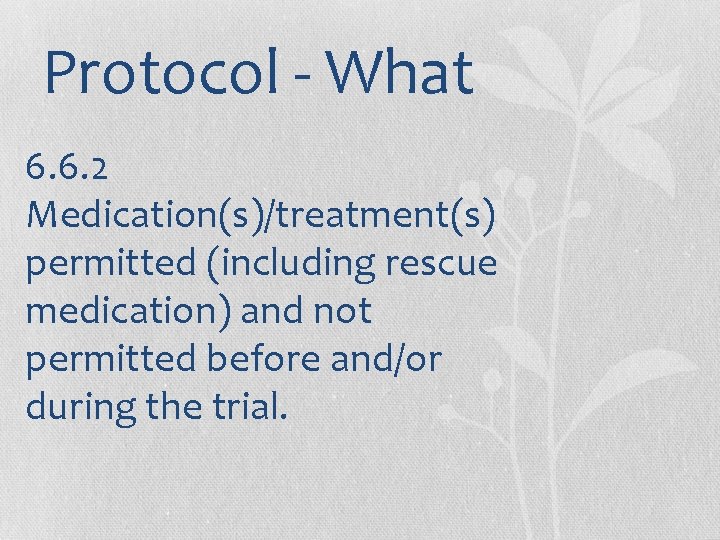 Protocol - What

6.6.2 Medication(s)/treatment(s) permitted (including rescue medication) and not permitted before and/or during the trial.